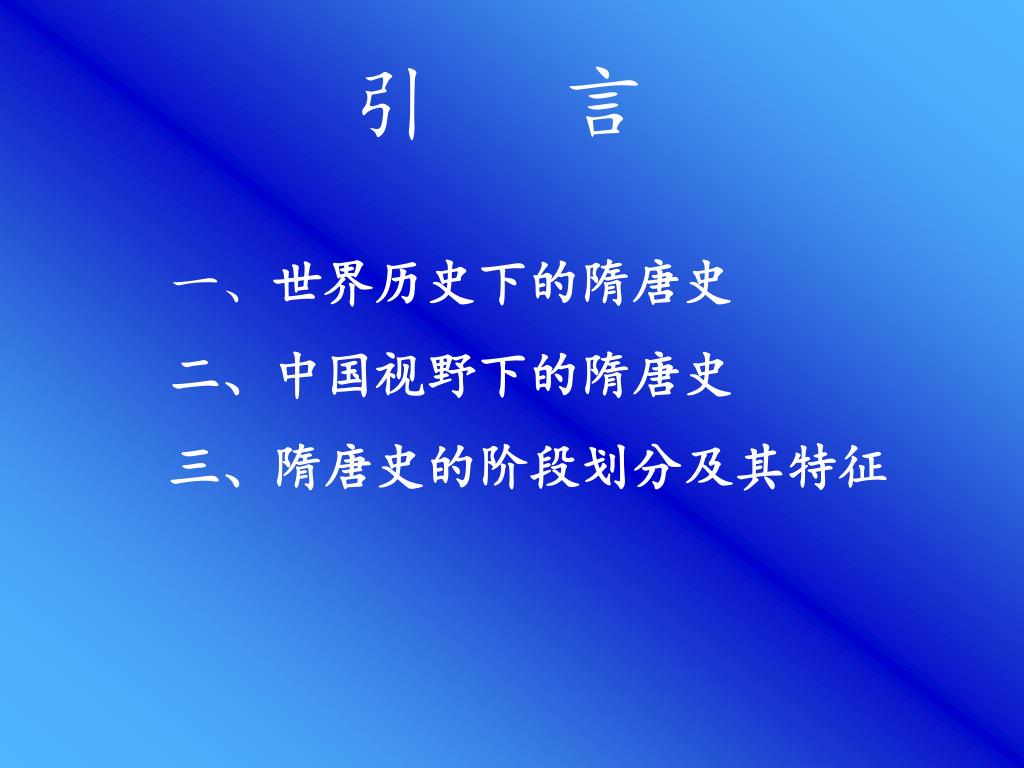 引　言

一、世界历史下的隋唐史

二、中国视野下的隋唐史

三、隋唐史的阶段划分及其特征